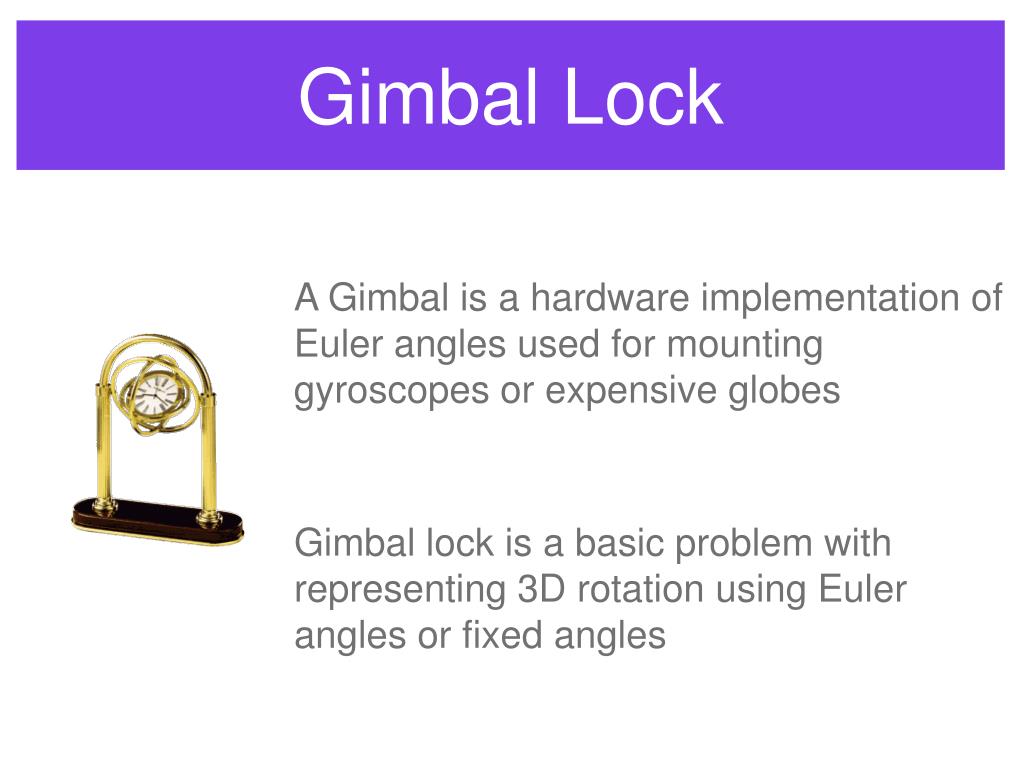 Gimbal Lock

A Gimbal is a hardware implementation of Euler angles used for mounting gyroscopes or expensive globes

Gimbal lock is a basic problem with representing 3D rotation using Euler angles or fixed angles